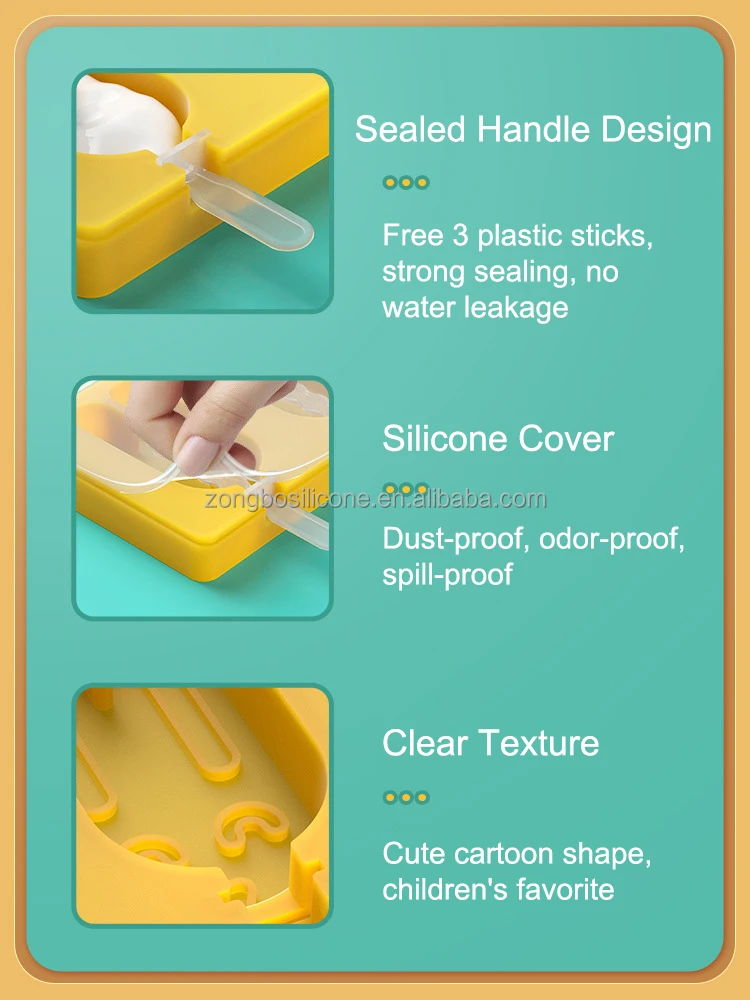 Sealed Handle Design

Free 3 plastic sticks, strong sealing, no water leakage

Silicone Cover

zongbosilicone.en.alibaba.com

Dust-proof, odor-proof, spill-proof

Clear Texture

Cute cartoon shape, children's favorite